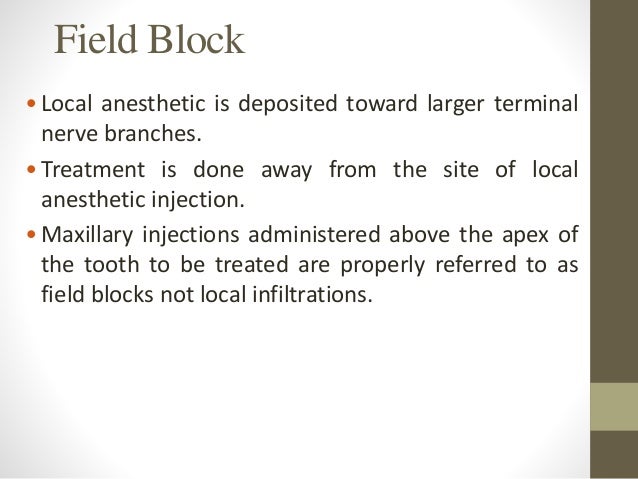 Field Block

• Local anesthetic is deposited toward larger terminal nerve branches.

• Treatment is done away from the site of local anesthetic injection.

• Maxillary injections administered above the apex of the tooth to be treated are properly referred to as field blocks not local infiltrations.